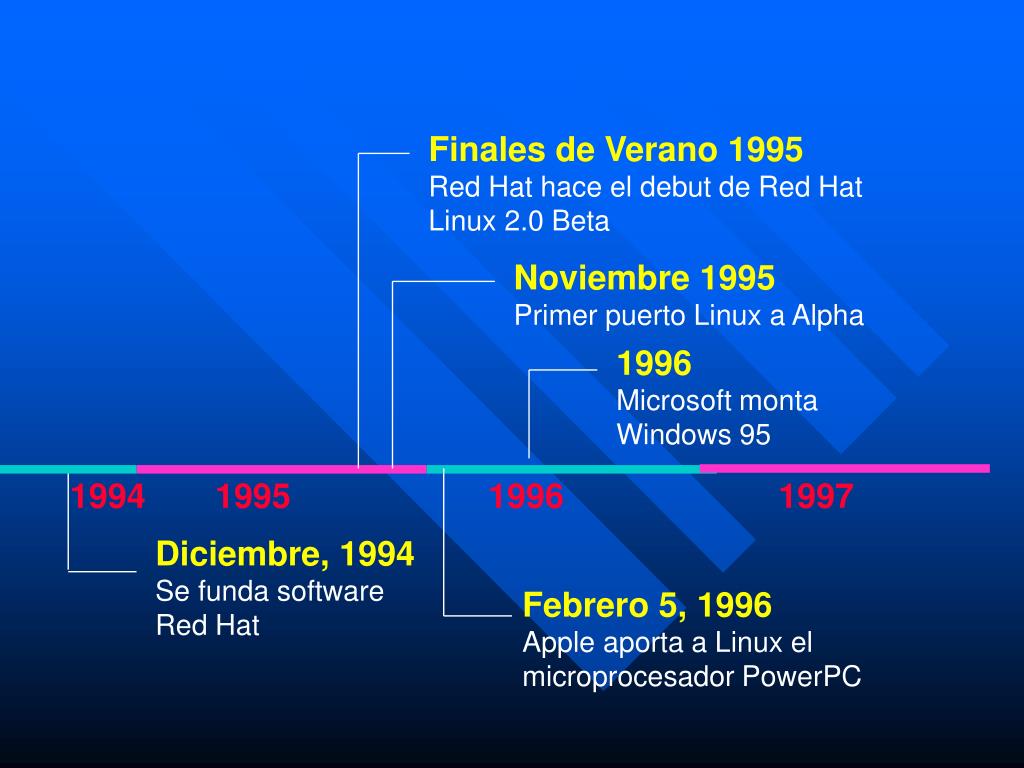 Finales de Verano 1995
Red Hat hace el debut de Red Hat Linux 2.0 Beta

Noviembre 1995
Primer puerto Linux a Alpha

1996
Microsoft monta Windows 95

1994 1995 1996 1997

Diciembre, 1994
Se funda software Red Hat

Febrero 5, 1996
Apple aporta a Linux el microprocesador PowerPC